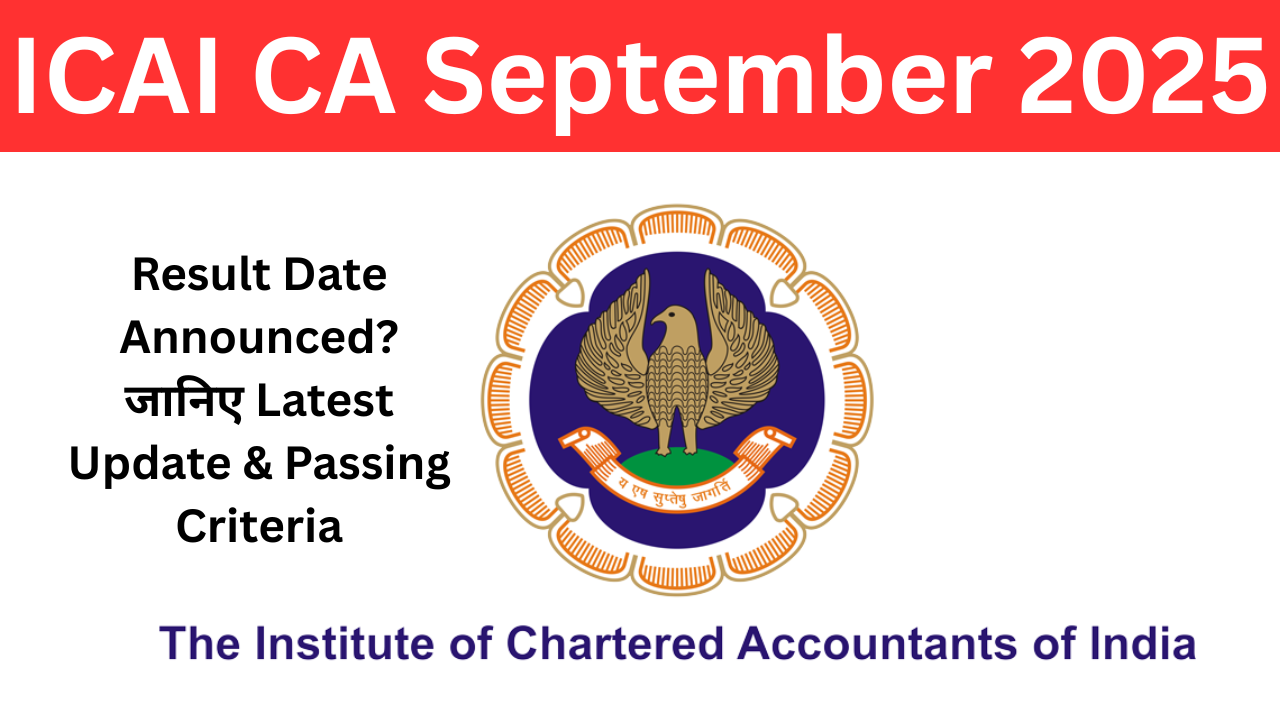 ICAI CA September 2025

Result Date Announced? जानिए Latest Update & Passing Criteria

य एष सुप्तेषु जागर्ति

The Institute of Chartered Accountants of India